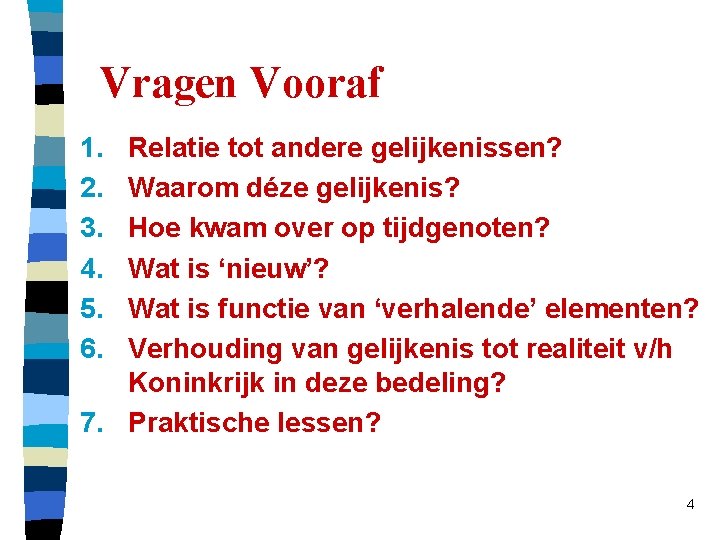 Vragen Vooraf

1. Relatie tot andere gelijkenissen?
2. Waarom déze gelijkenis?
3. Hoe kwam over op tijdgenoten?
4. Wat is ‘nieuw’?
5. Wat is functie van ‘verhalende’ elementen?
6. Verhouding van gelijkenis tot realiteit v/h Koninkrijk in deze bedeling?
7. Praktische lessen?

4